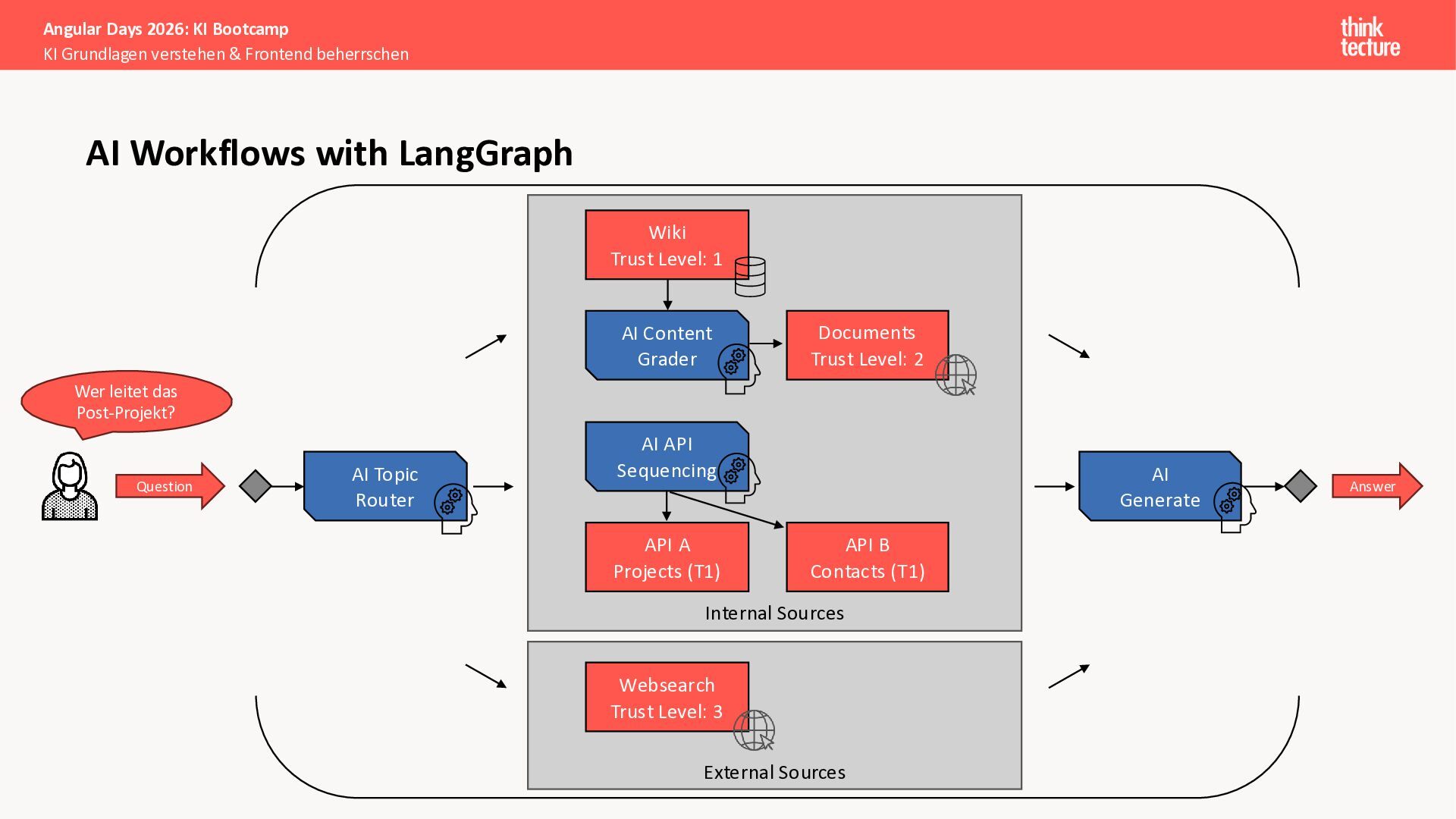 Angular Days 2026: KI Bootcamp
KI Grundlagen verstehen & Frontend beherrschen

think tecture

AI Workflows with LangGraph

Wer leitet das Post-Projekt?

Question

AI Topic Router

Wiki
Trust Level: 1

AI Content Grader

Documents
Trust Level: 2

AI API Sequencing

API A
Projects (T1)

API B
Contacts (T1)

Internal Sources

Websearch
Trust Level: 3

External Sources

AI Generate

Answer